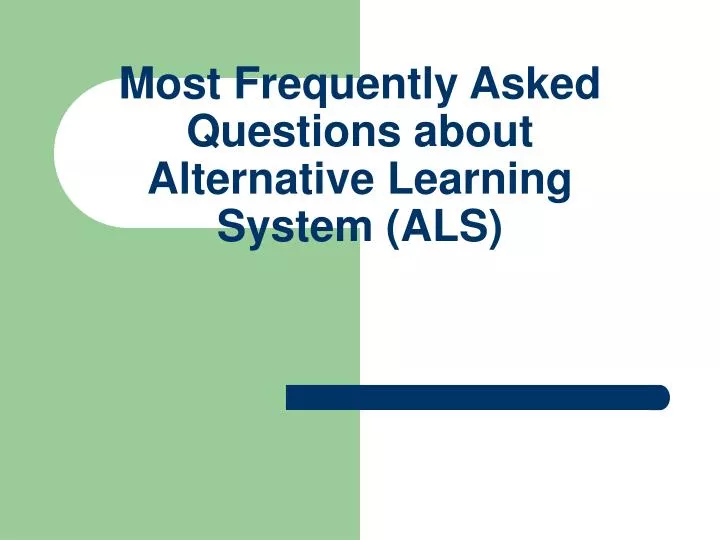 Most Frequently Asked Questions about Alternative Learning System (ALS)